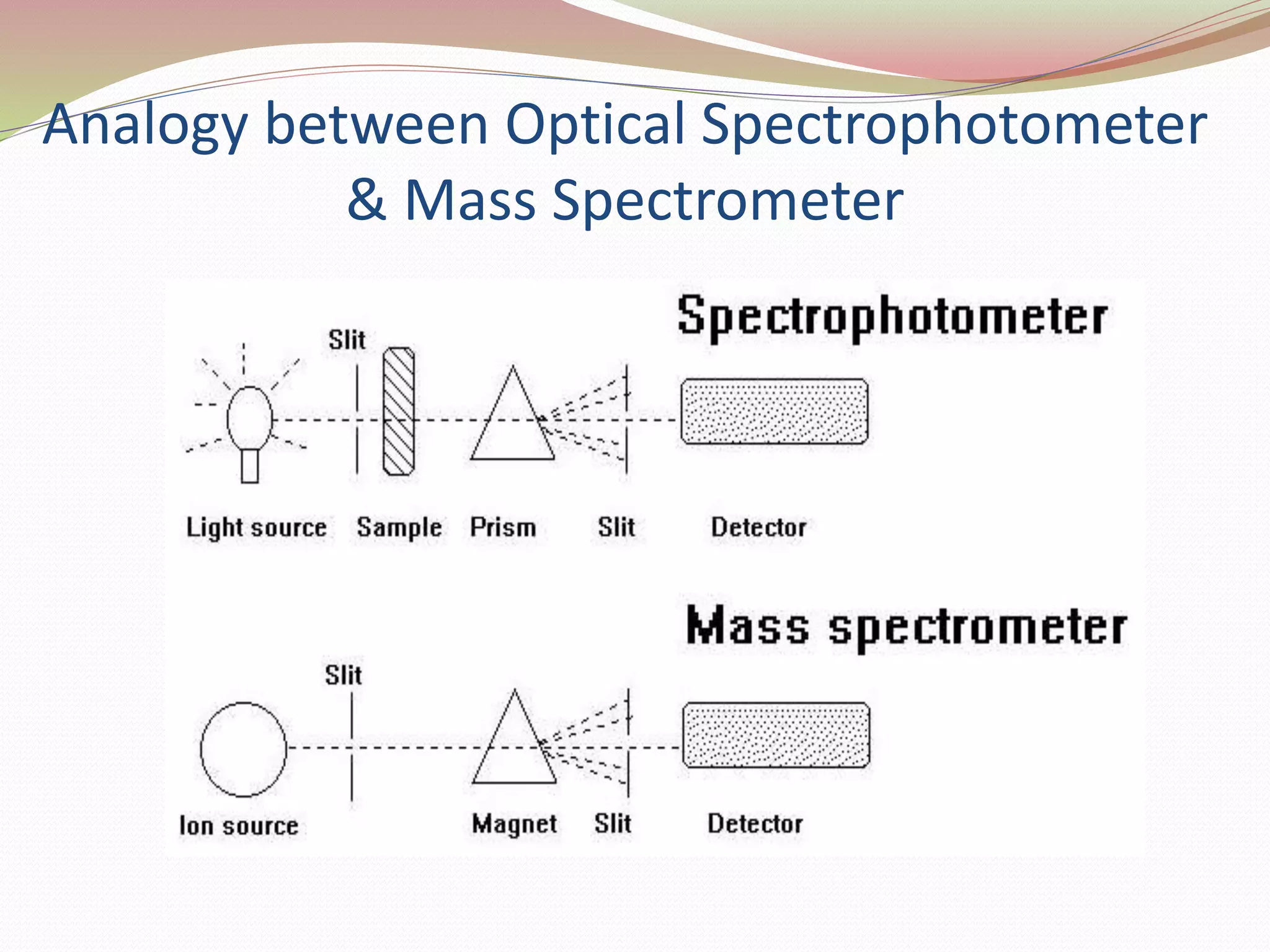 Analogy between Optical Spectrophotometer & Mass Spectrometer

Spectrophotometer

Slit

Light source Sample Prism Slit Detector

Mass spectrometer

Slit

Ion source Magnet Slit Detector